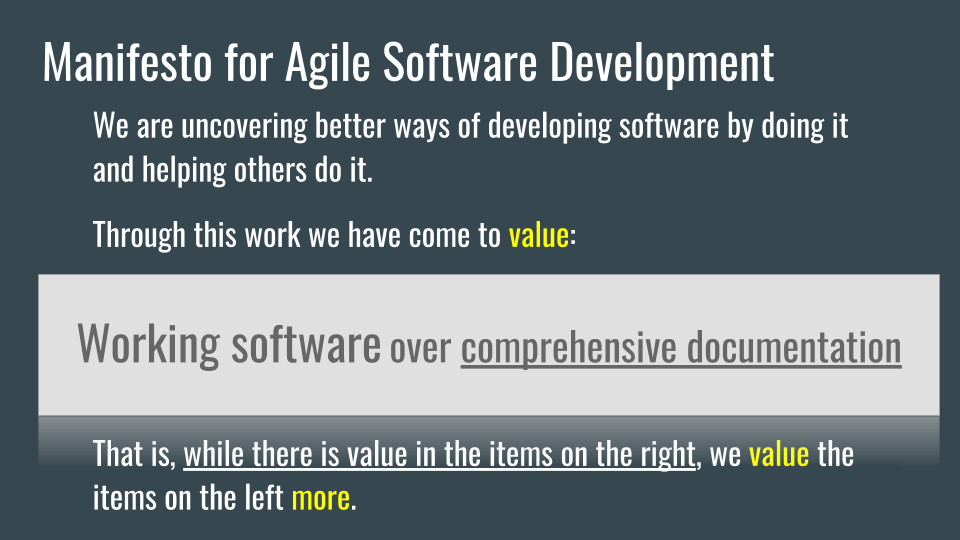 Manifesto for Agile Software Development

We are uncovering better ways of developing software by doing it and helping others do it.

Through this work we have come to value:

Working software over comprehensive documentation

That is, while there is value in the items on the right, we value the items on the left more.